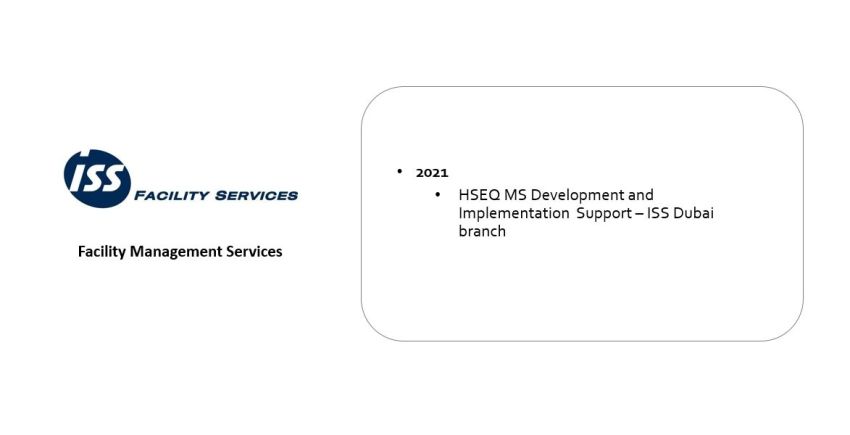 ISS FACILITY SERVICES

Facility Management Services

• 2021
  • HSEQ MS Development and Implementation Support – ISS Dubai branch